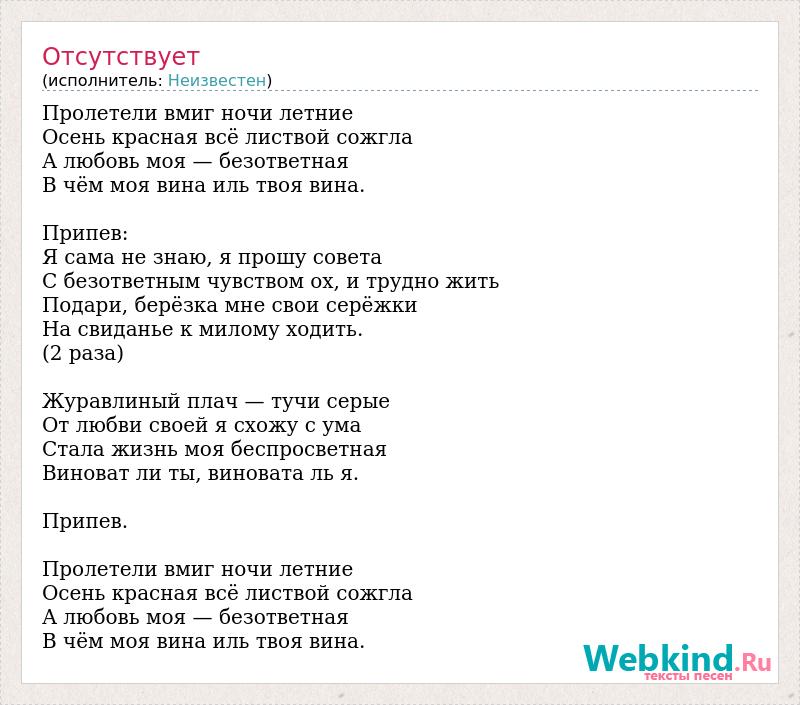 Отсутствует
(исполнитель: Неизвестен)

Пролетели вмиг ночи летние
Осень красная всё листвой сожгла
А любовь моя — безответная
В чём моя вина иль твоя вина.

Припев:
Я сама не знаю, я прошу совета
С безответным чувством ох, и трудно жить
Подари, берёзка мне свои серёжки
На свиданье к милому ходить.
(2 раза)

Журавлиный плач — тучи серые
От любви своей я схожу с ума
Стала жизнь моя беспросветная
Виноват ли ты, виновата ль я.

Припев.

Пролетели вмиг ночи летние
Осень красная всё листвой сожгла
А любовь моя — безответная
В чём моя вина иль твоя вина.

Webkind.Ru
тексты песен